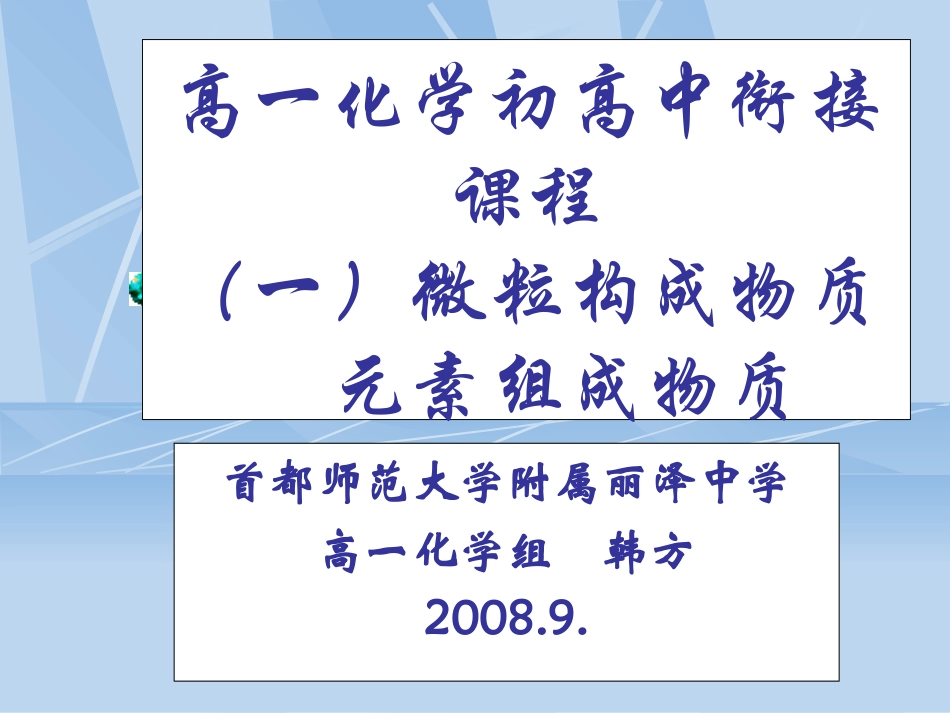 高一化学初高中衔接课程
（一）微粒构成物质
元素组成物质

首都师范大学附属丽泽中学
高一化学组　韩方
2008.9.